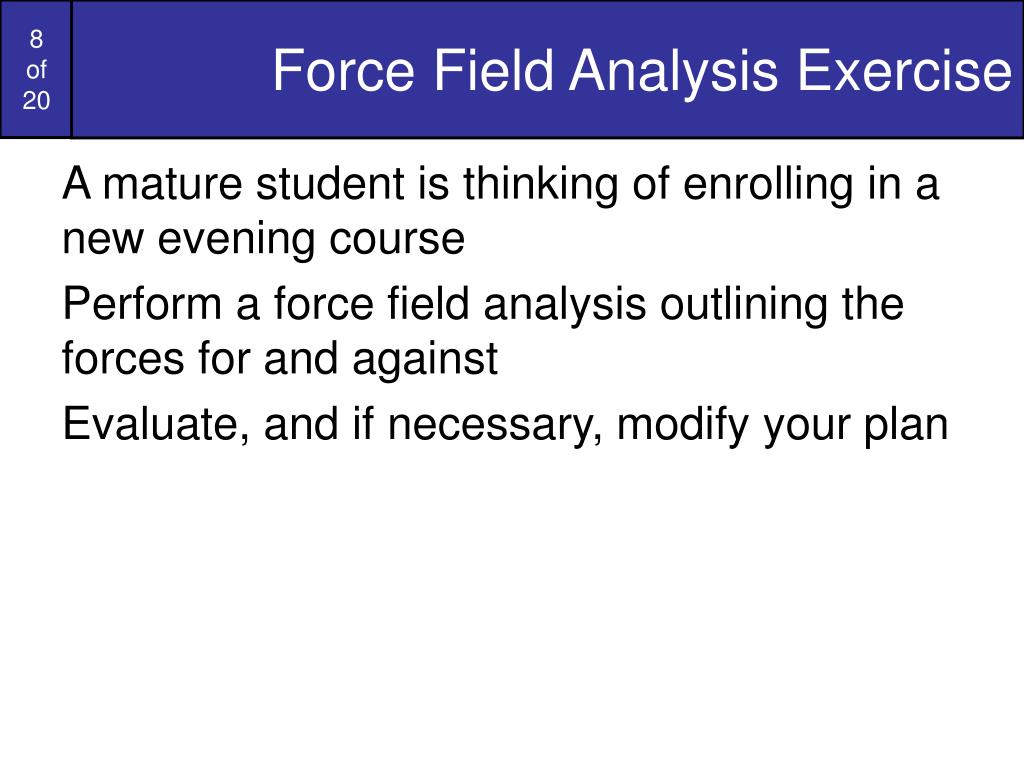 8 of 20

Force Field Analysis Exercise

A mature student is thinking of enrolling in a new evening course

Perform a force field analysis outlining the forces for and against

Evaluate, and if necessary, modify your plan